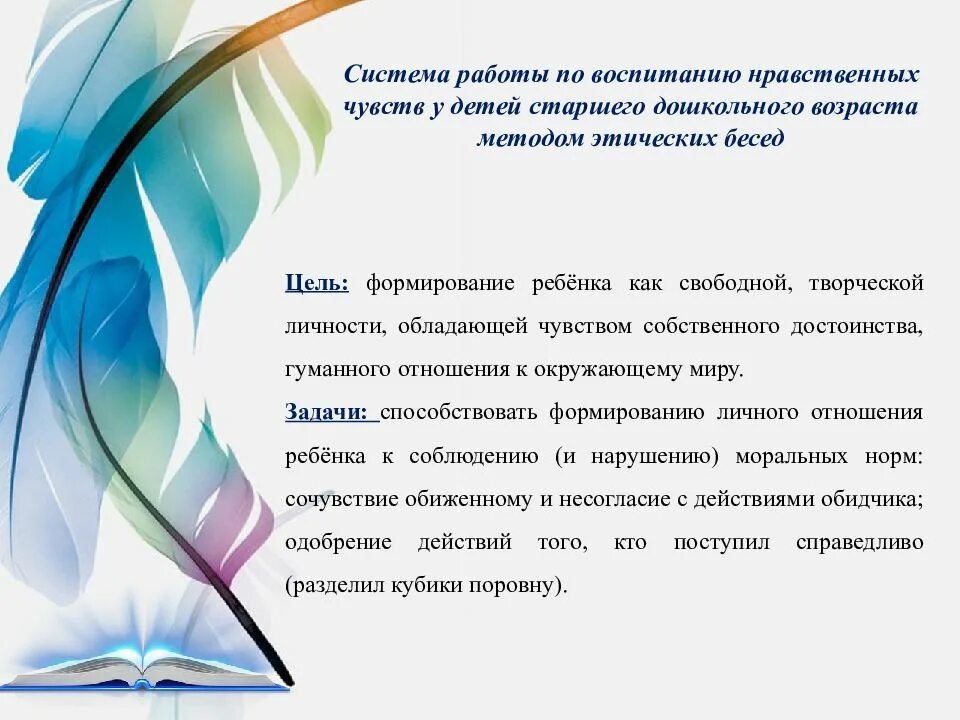 Система работы по воспитанию нравственных чувств у детей старшего дошкольного возраста методом этических бесед

Цель: формирование ребёнка как свободной, творческой личности, обладающей чувством собственного достоинства, гуманного отношения к окружающему миру.

Задачи: способствовать формированию личного отношения ребёнка к соблюдению (и нарушению) моральных норм: сочувствие обиженному и несогласие с действиями обидчика; одобрение действий того, кто поступил справедливо (разделил кубики поровну).